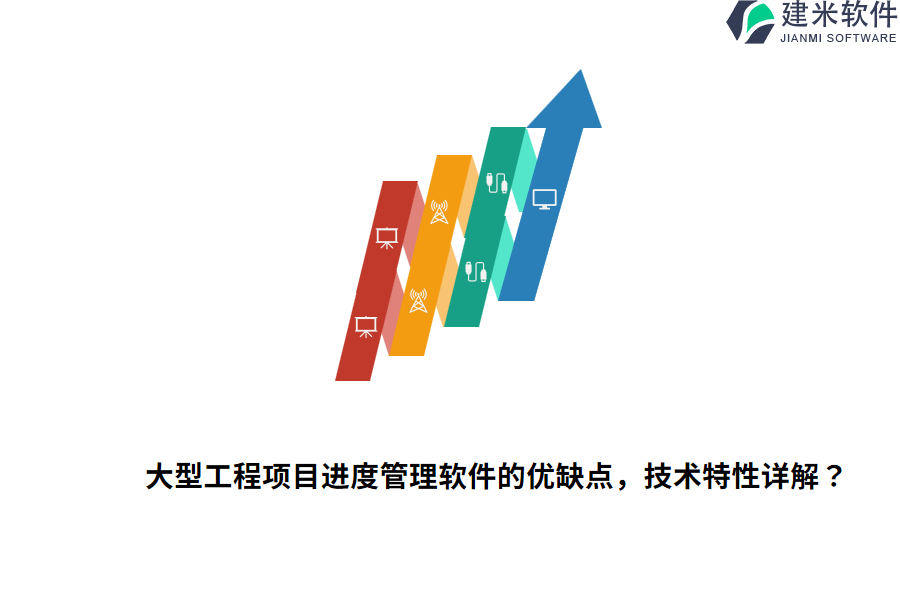 建米软件
JIANMI SOFTWARE

大型工程项目进度管理软件的优缺点，技术特性详解？